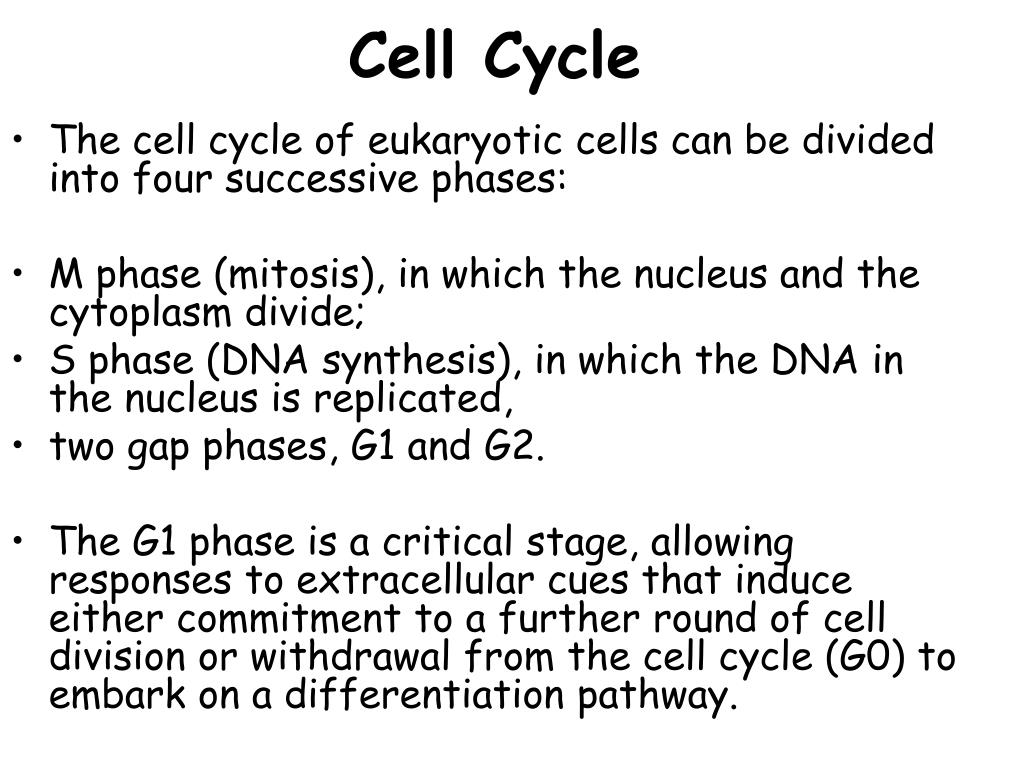 Cell Cycle

• The cell cycle of eukaryotic cells can be divided into four successive phases:

• M phase (mitosis), in which the nucleus and the cytoplasm divide;
• S phase (DNA synthesis), in which the DNA in the nucleus is replicated,
• two gap phases, G1 and G2.

• The G1 phase is a critical stage, allowing responses to extracellular cues that induce either commitment to a further round of cell division or withdrawal from the cell cycle (G0) to embark on a differentiation pathway.